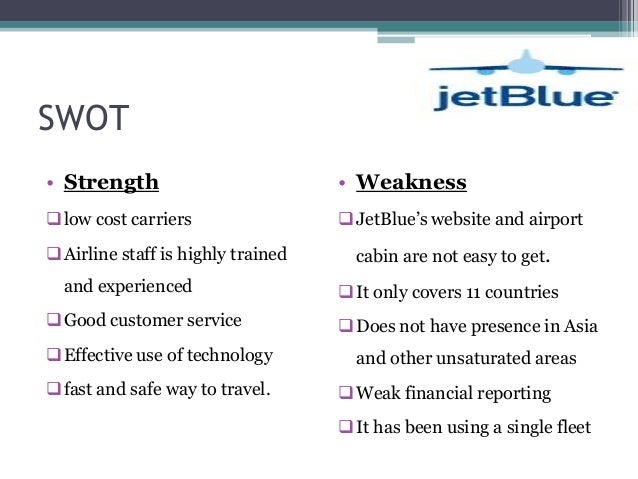 jetBlue

SWOT

• Strength

❑ low cost carriers

❑ Airline staff is highly trained and experienced

❑ Good customer service

❑ Effective use of technology

❑ fast and safe way to travel.

• Weakness

❑ JetBlue's website and airport cabin are not easy to get.

❑ It only covers 11 countries

❑ Does not have presence in Asia and other unsaturated areas

❑ Weak financial reporting

❑ It has been using a single fleet